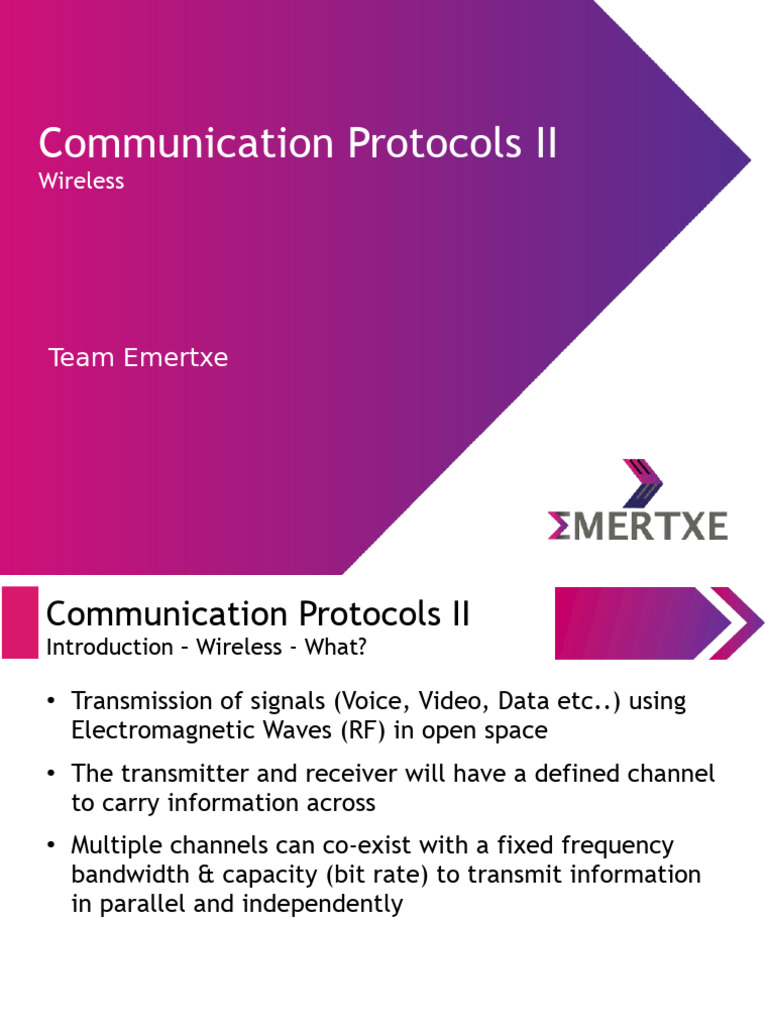 Communication Protocols II
Wireless

Team Emertxe

ΣMERTXE

Communication Protocols II
Introduction – Wireless - What?

• Transmission of signals (Voice, Video, Data etc..) using Electromagnetic Waves (RF) in open space

• The transmitter and receiver will have a defined channel to carry information across

• Multiple channels can co-exist with a fixed frequency bandwidth & capacity (bit rate) to transmit information in parallel and independently